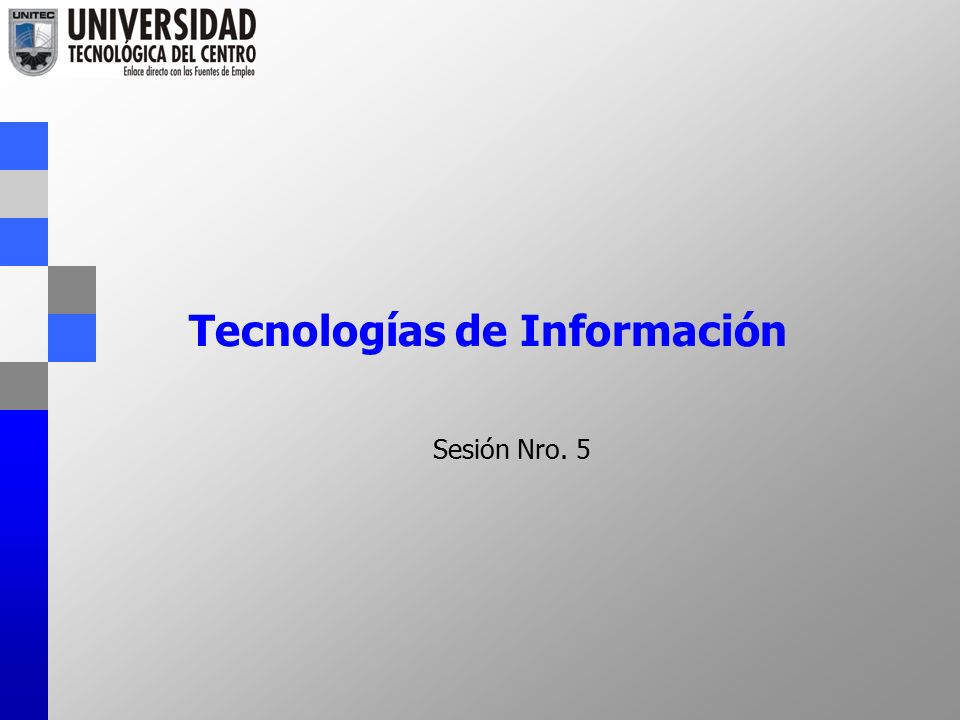 UNITEC
UNIVERSIDAD
TECNOLÓGICA DEL CENTRO
Enlace directo con las Fuentes de Empleo

Tecnologías de Información

Sesión Nro. 5